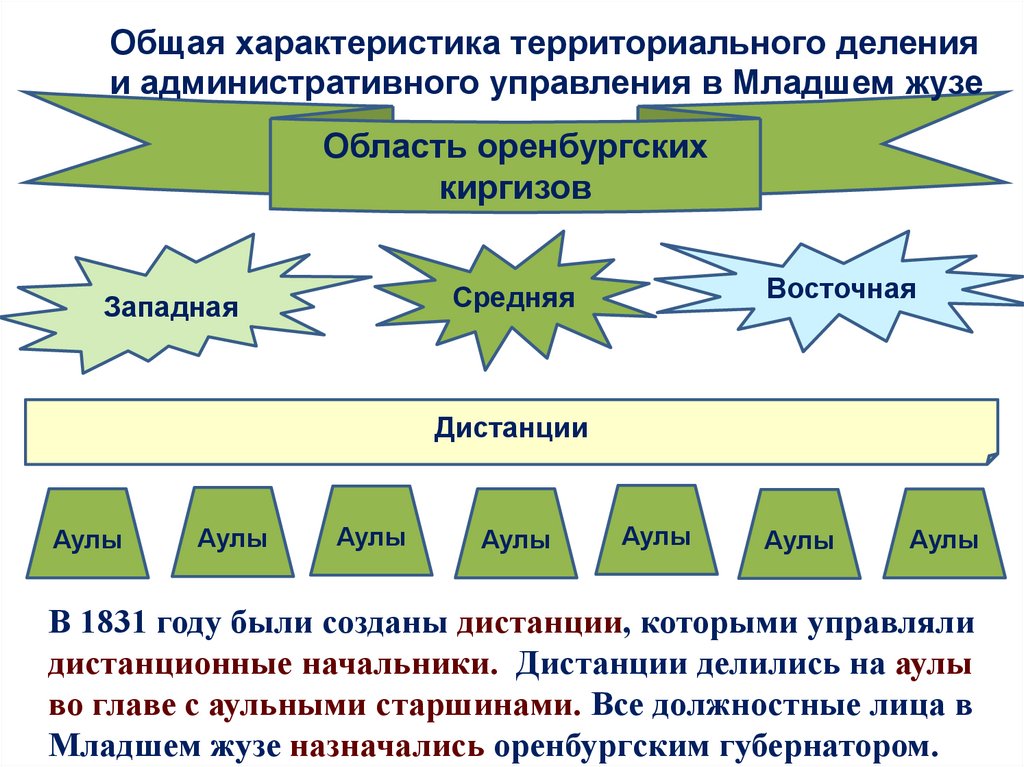 Общая характеристика территориального деления и административного управления в Младшем жузе

Область оренбургских киргизов

Западная

Средняя

Восточная

Дистанции

Аулы

Аулы

Аулы

Аулы

Аулы

Аулы

Аулы

В 1831 году были созданы дистанции, которыми управляли дистанционные начальники. Дистанции делились на аулы во главе с аульными старшинами. Все должностные лица в Младшем жузе назначались оренбургским губернатором.